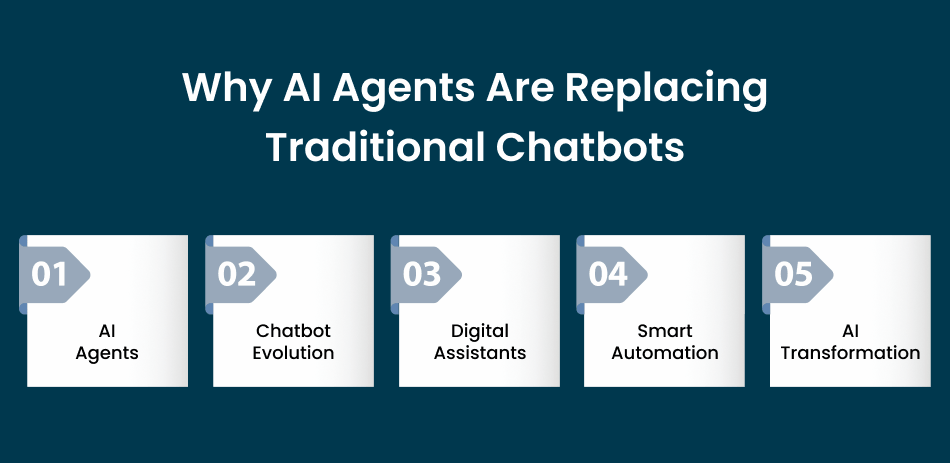 Why AI Agents Are Replacing Traditional Chatbots

01
AI Agents

02
Chatbot Evolution

03
Digital Assistants

04
Smart Automation

05
AI Transformation